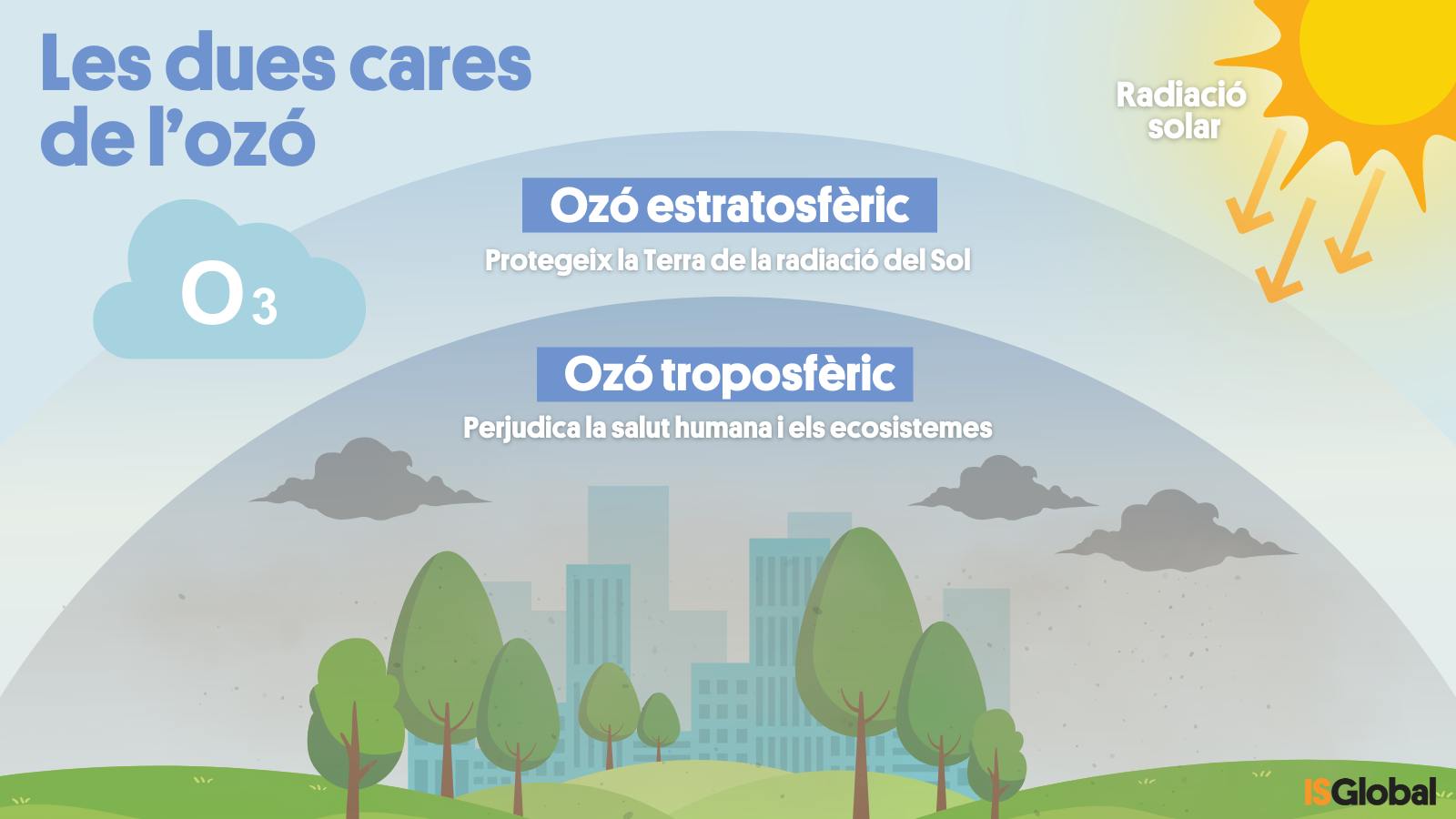 Les dues cares de l'ozó

Radiació solar

$O_3$

Ozó estratosfèric

Protegeix la Terra de la radiació del Sol

Ozó troposfèric

Perjudica la salut humana i els ecosistemes

ISGlobal